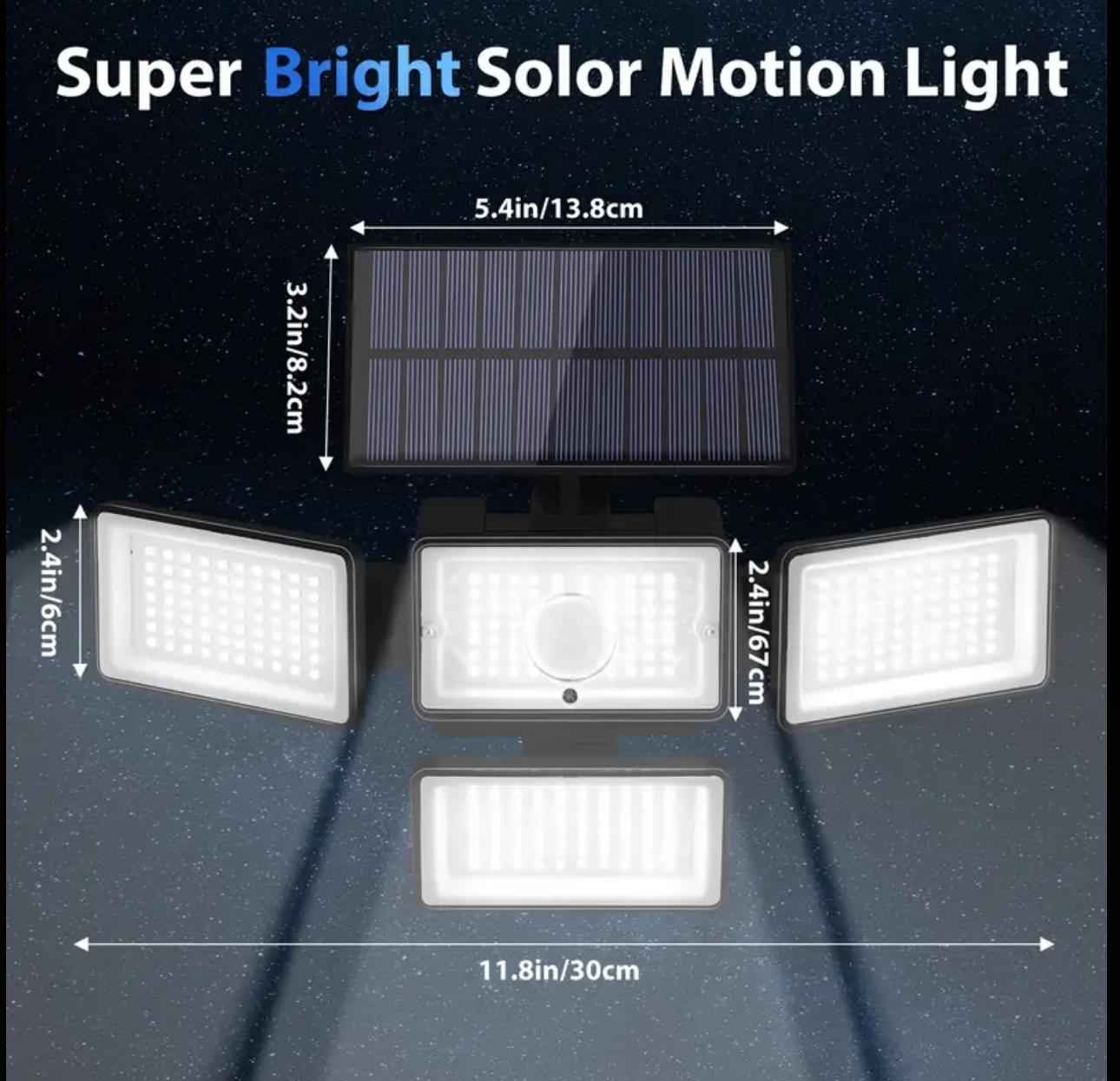 Super Bright Solor Motion Light

5.4in/13.8cm

3.2in/8.2cm

2.4in/6cm

2.4in/67cm

11.8in/30cm